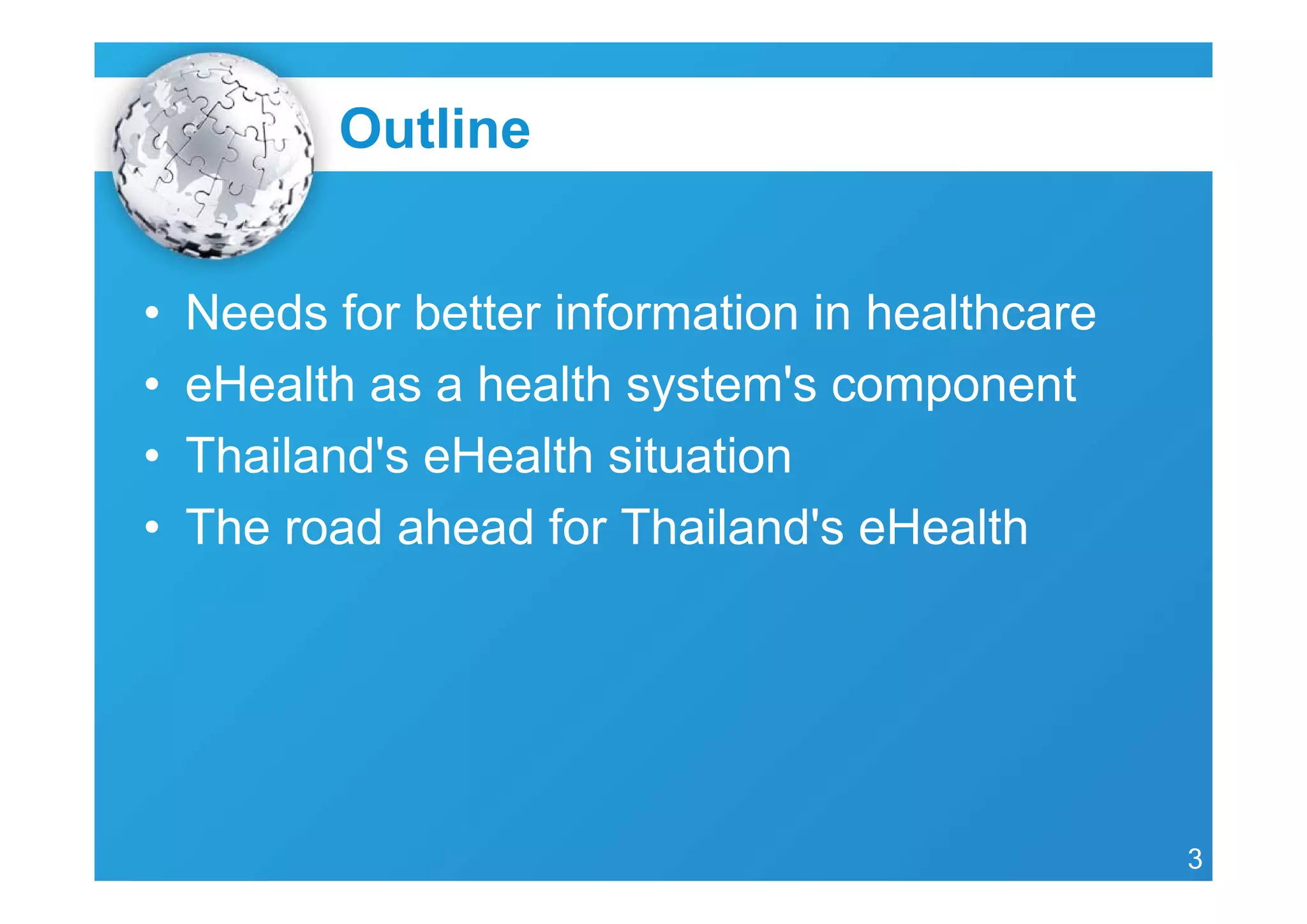 Outline

• Needs for better information in healthcare
• eHealth as a health system's component
• Thailand's eHealth situation
• The road ahead for Thailand's eHealth

3